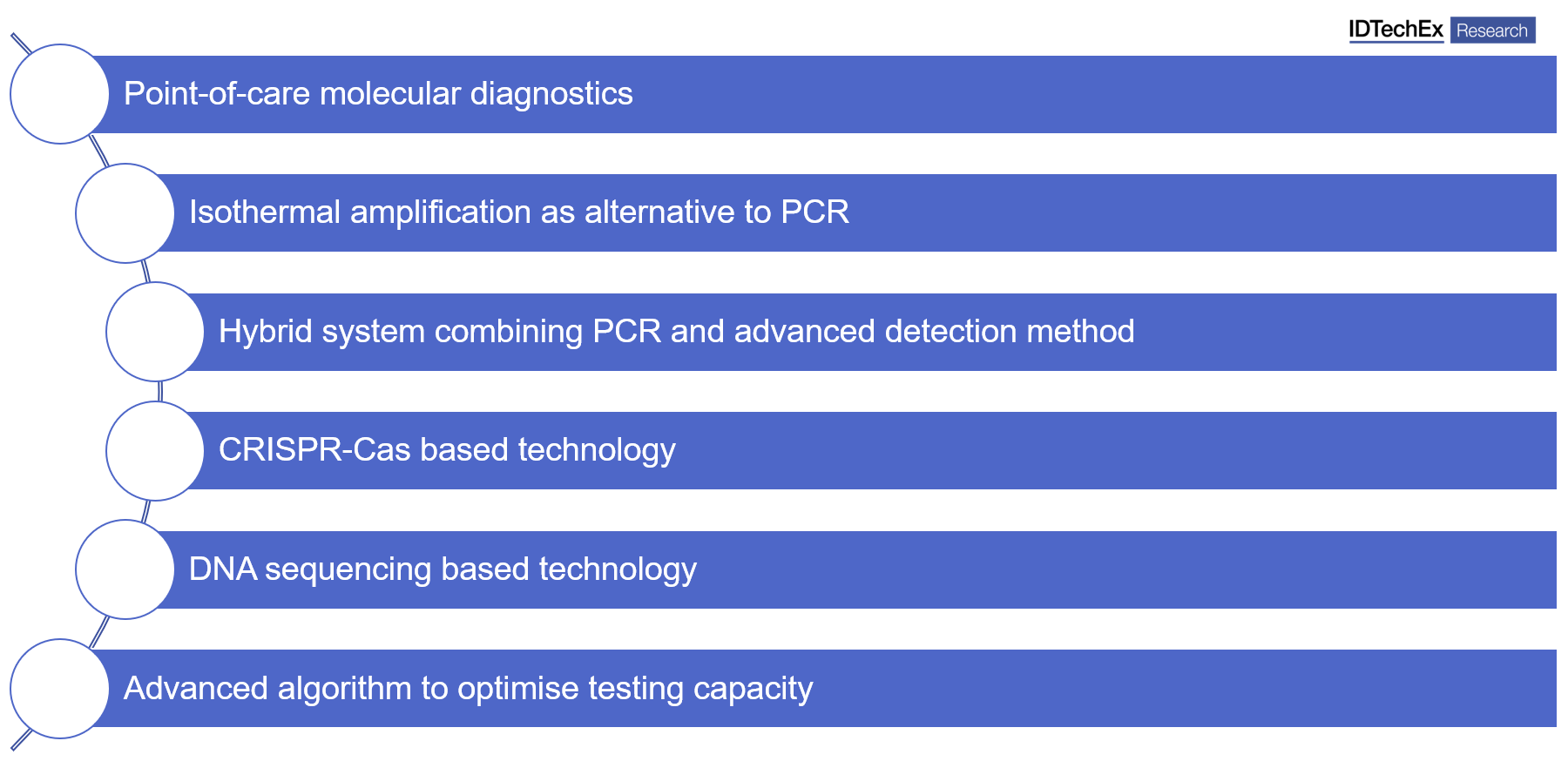 IDTechEx Research

Point-of-care molecular diagnostics

Isothermal amplification as alternative to PCR

Hybrid system combining PCR and advanced detection method

CRISPR-Cas based technology

DNA sequencing based technology

Advanced algorithm to optimise testing capacity